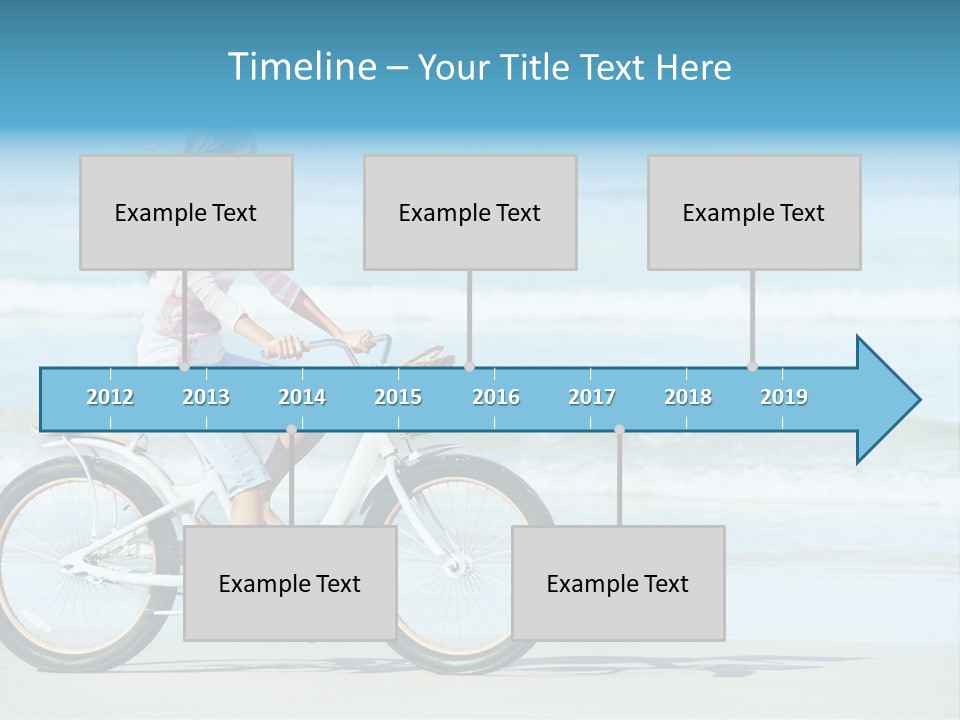 Timeline – Your Title Text Here

Example Text

Example Text

Example Text

2012 2013 2014 2015 2016 2017 2018 2019

Example Text

Example Text